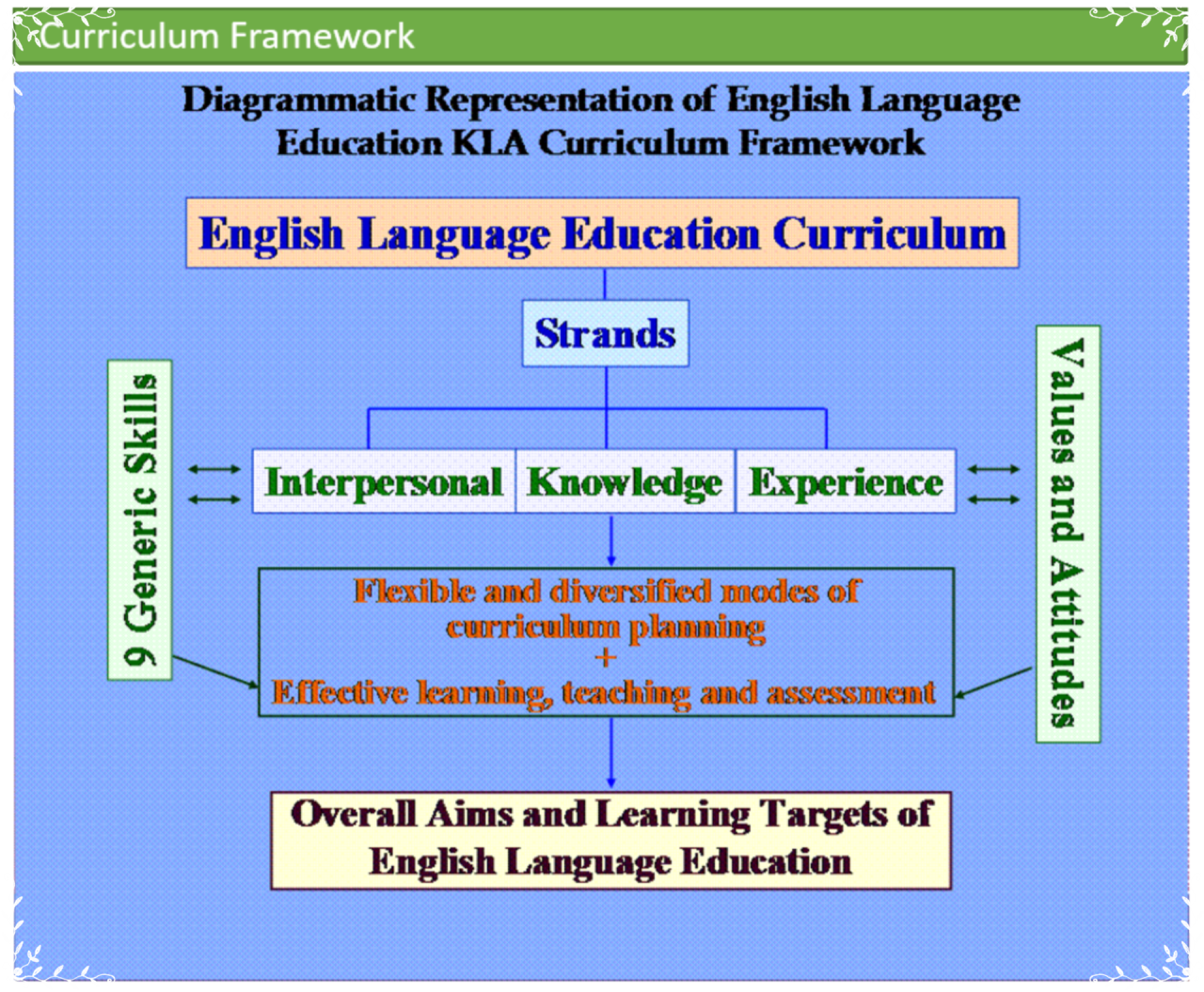 Curriculum Framework

Diagrammatic Representation of English Language Education KLA Curriculum Framework

English Language Education Curriculum

Strands

9 Generic Skills

Interpersonal

Knowledge

Experience

Values and Attitudes

Flexible and diversified modes of curriculum planning
+
Effective learning, teaching and assessment

Overall Aims and Learning Targets of English Language Education